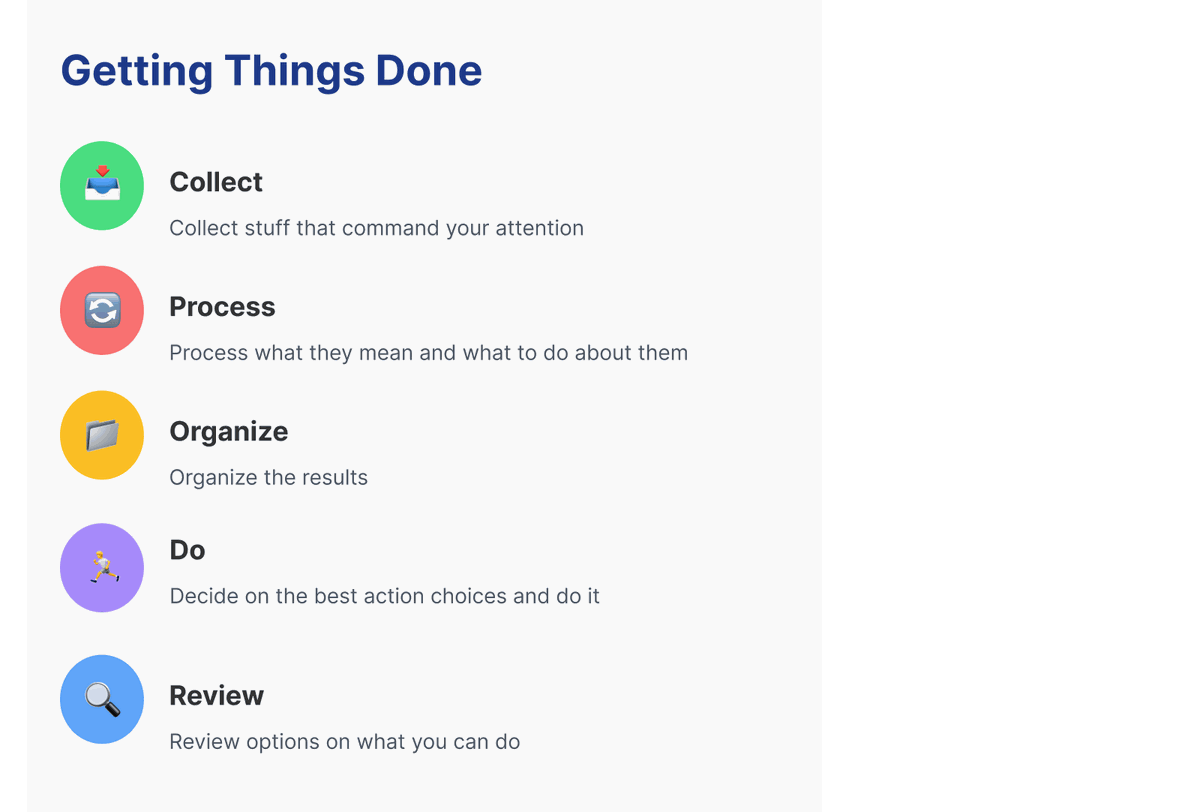 Getting Things Done

Collect

Collect stuff that command your attention

Process

Process what they mean and what to do about them

Organize

Organize the results

Do

Decide on the best action choices and do it

Review

Review options on what you can do